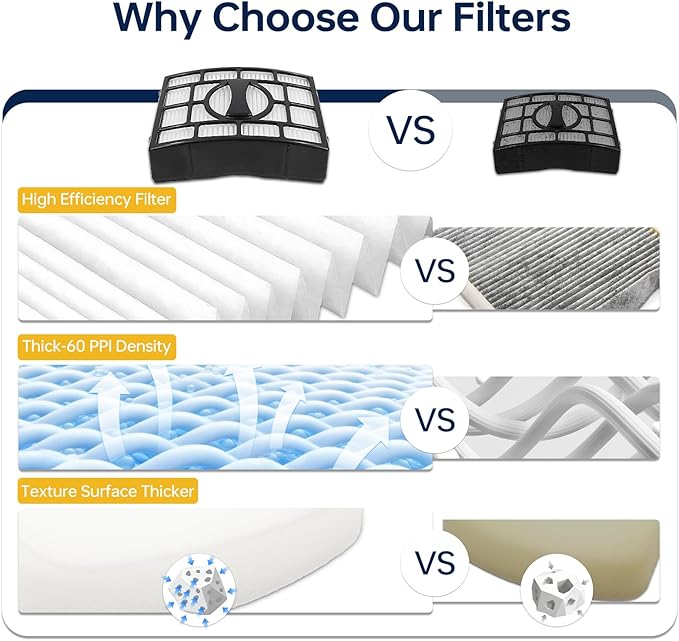 Why Choose Our Filters

VS

High Efficiency Filter

VS

Thick-60 PPI Density

VS

Texture Surface Thicker

VS